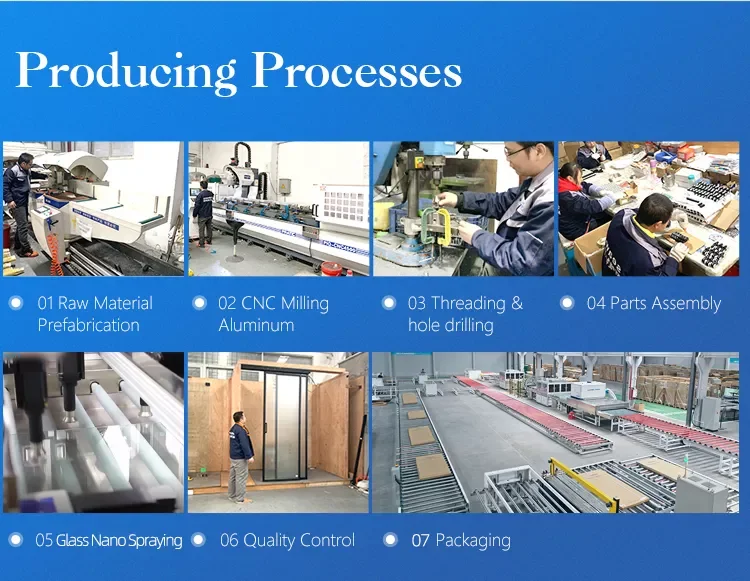 Producing Processes

01 Raw Material Prefabrication

02 CNC Milling Aluminum

03 Threading & hole drilling

04 Parts Assembly

05 Glass Nano Spraying

06 Quality Control

07 Packaging